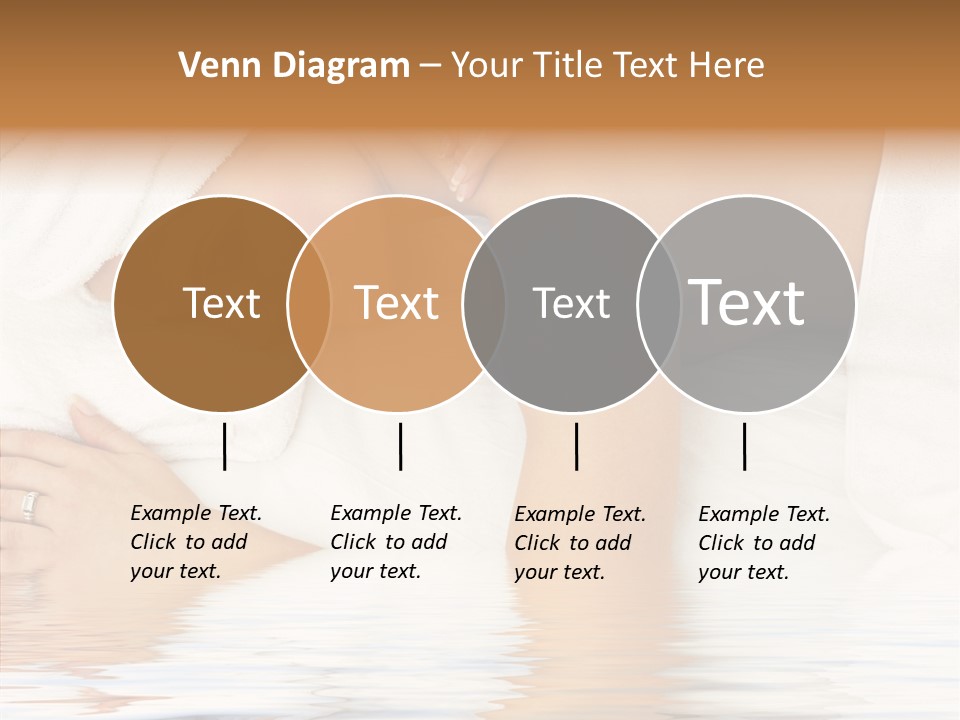 Venn Diagram – Your Title Text Here

Text

Text

Text

Text

Example Text. Click to add your text.

Example Text. Click to add your text.

Example Text. Click to add your text.

Example Text. Click to add your text.